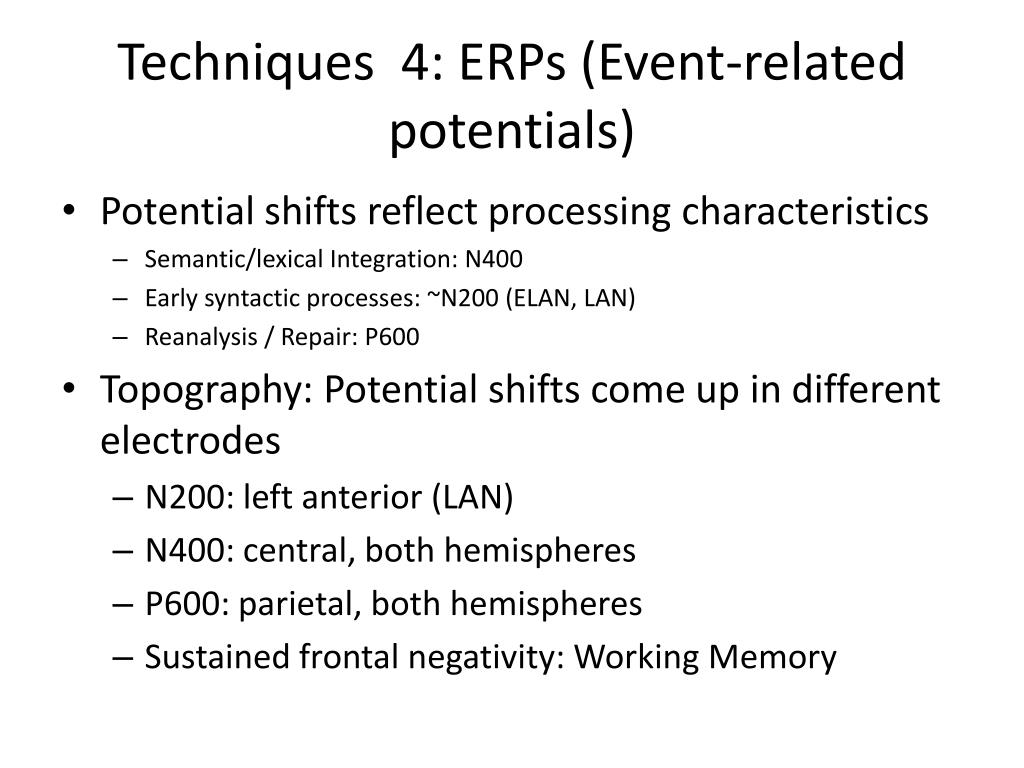 Techniques 4: ERPs (Event-related potentials)

• Potential shifts reflect processing characteristics
  – Semantic/lexical Integration: N400
  – Early syntactic processes: ~N200 (ELAN, LAN)
  – Reanalysis / Repair: P600
• Topography: Potential shifts come up in different electrodes
  – N200: left anterior (LAN)
  – N400: central, both hemispheres
  – P600: parietal, both hemispheres
  – Sustained frontal negativity: Working Memory